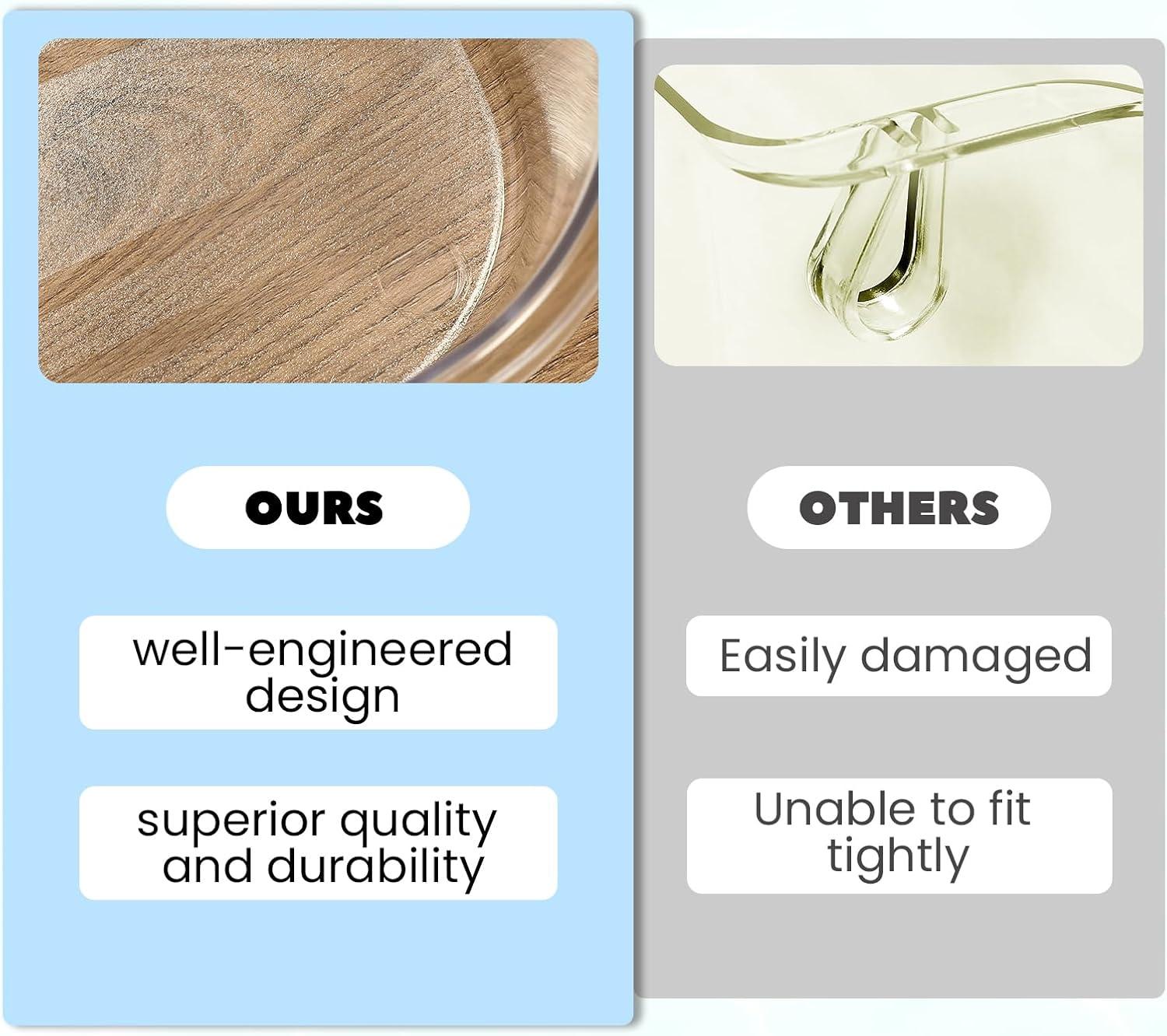 OURS

well-engineered design

superior quality and durability

OTHERS

Easily damaged

Unable to fit tightly